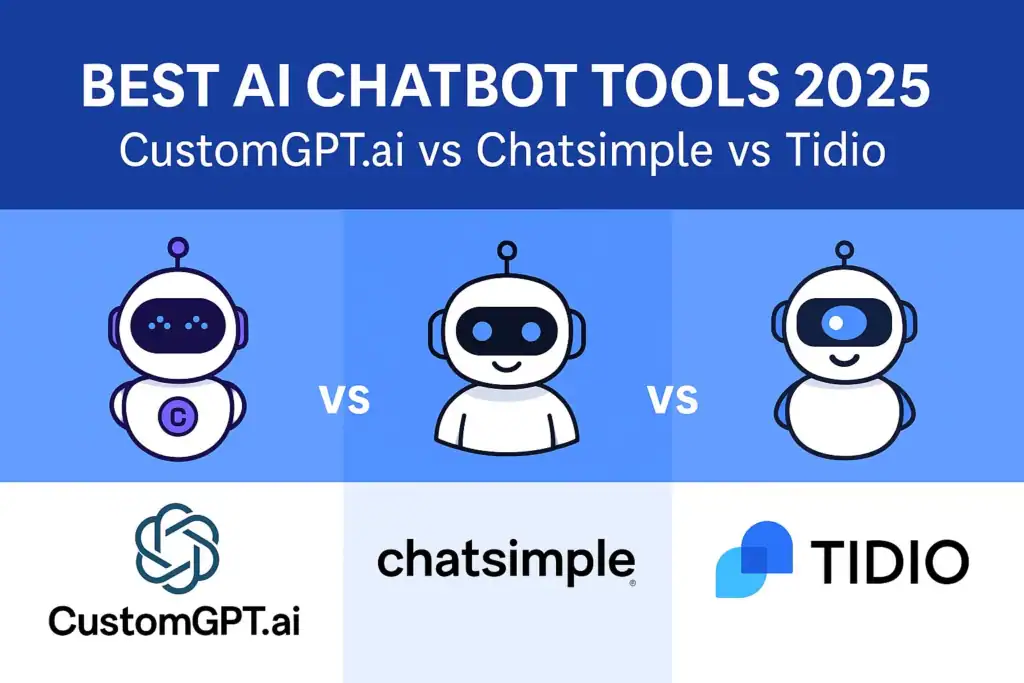 BEST AI CHATBOT TOOLS 2025
CustomGPT.ai vs Chatsimple vs Tidio

C

VS

VS

CustomGPT.ai

chatsimple

TIDIO